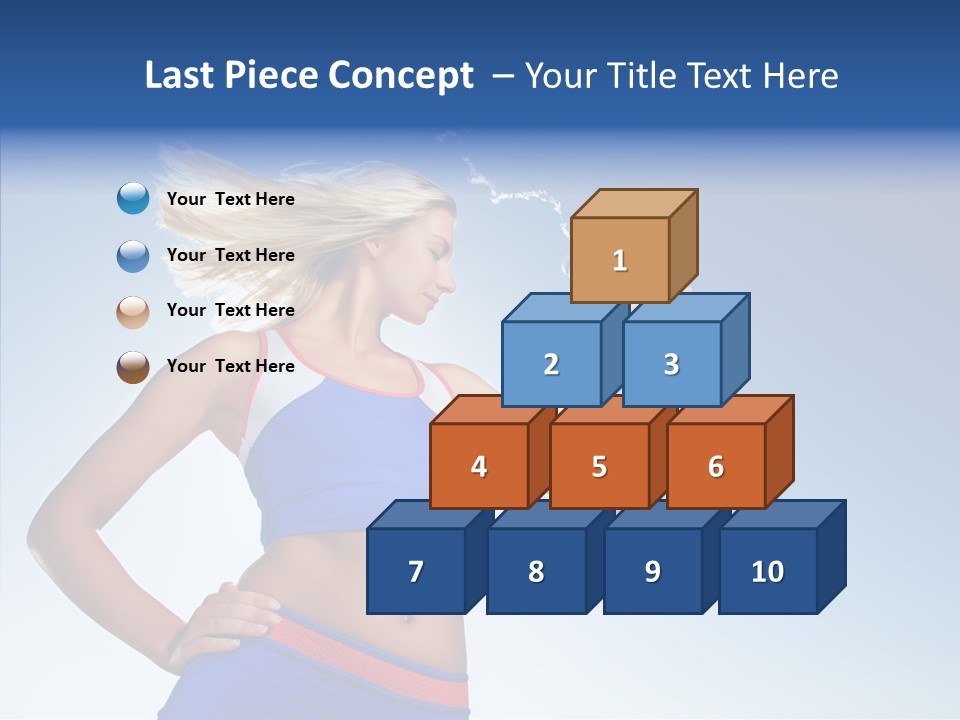 Last Piece Concept – Your Title Text Here

Your Text Here

Your Text Here

Your Text Here

Your Text Here

1

2 3

4 5 6

7 8 9 10